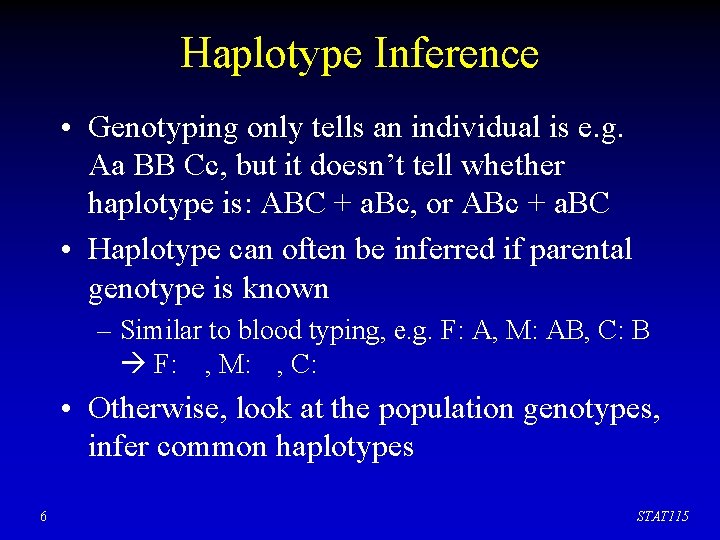 Haplotype Inference

• Genotyping only tells an individual is e.g. Aa BB Cc, but it doesn't tell whether haplotype is: ABC + aBc, or ABc + aBC

• Haplotype can often be inferred if parental genotype is known

– Similar to blood typing, e.g. F: A, M: AB, C: B → F: , M: , C:

• Otherwise, look at the population genotypes, infer common haplotypes

6

STAT115